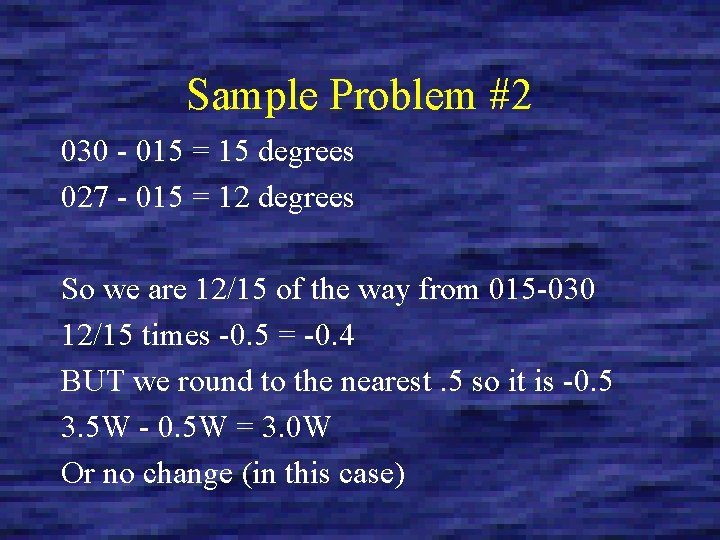 Sample Problem #2

030 - 015 = 15 degrees

027 - 015 = 12 degrees

So we are 12/15 of the way from 015-030

12/15 times -0.5 = -0.4

BUT we round to the nearest .5 so it is -0.5

3.5W - 0.5W = 3.0W

Or no change (in this case)